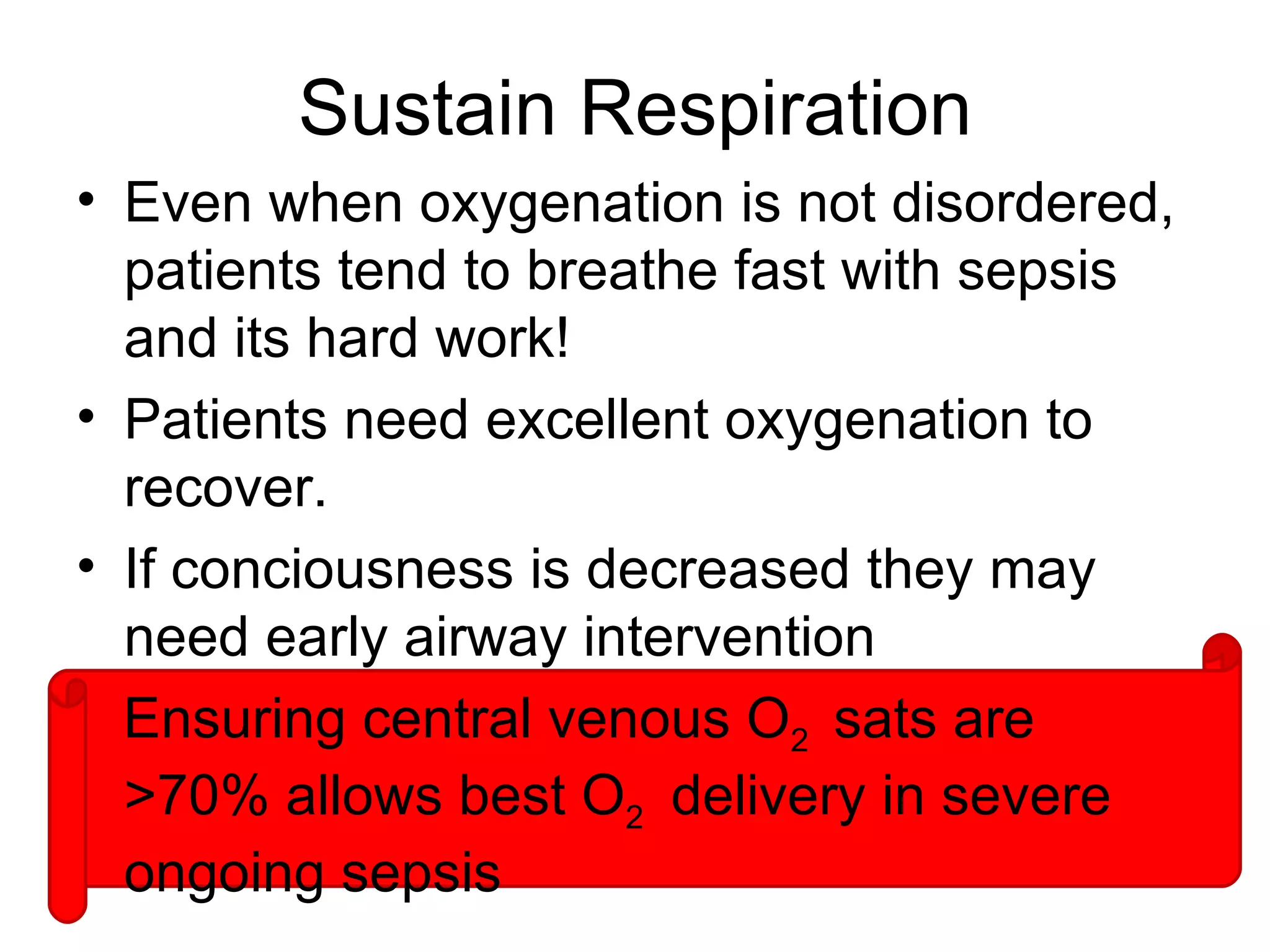 Sustain Respiration

• Even when oxygenation is not disordered, patients tend to breathe fast with sepsis and its hard work!

• Patients need excellent oxygenation to recover.

• If conciousness is decreased they may need early airway intervention

Ensuring central venous $O_2$ sats are >70% allows best $O_2$ delivery in severe ongoing sepsis